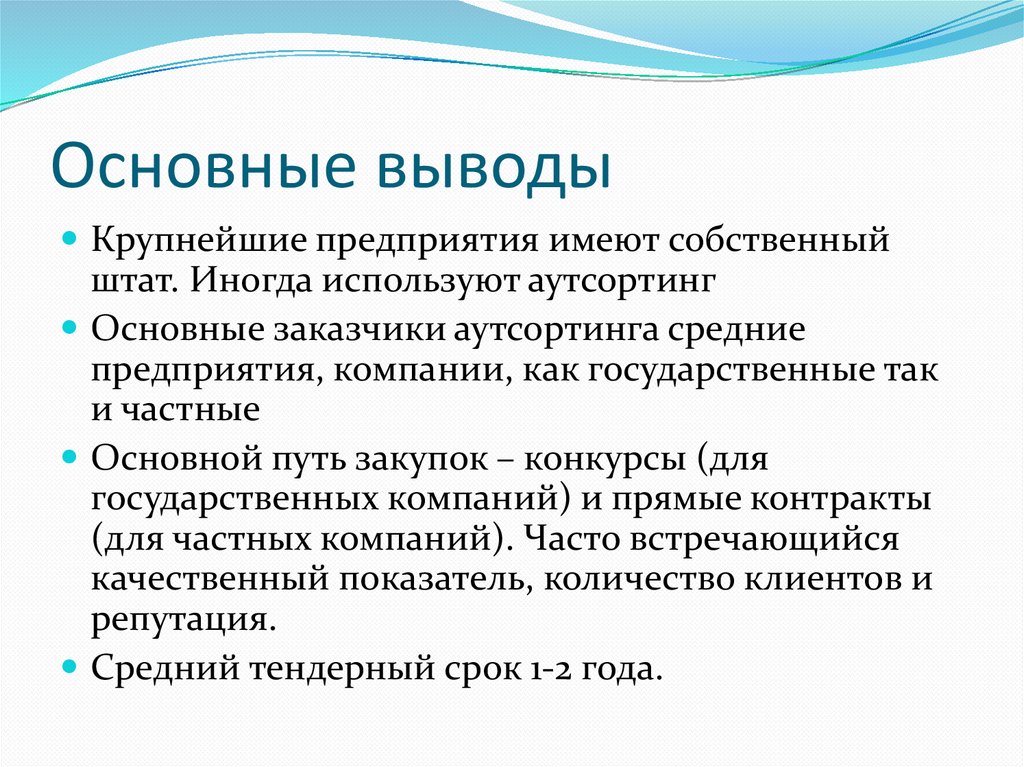 Основные выводы

Крупнейшие предприятия имеют собственный штат. Иногда используют аутсортинг

Основные заказчики аутсортинга средние предприятия, компании, как государственные так и частные

Основной путь закупок – конкурсы (для государственных компаний) и прямые контракты (для частных компаний). Часто встречающийся качественный показатель, количество клиентов и репутация.

Средний тендерный срок 1-2 года.